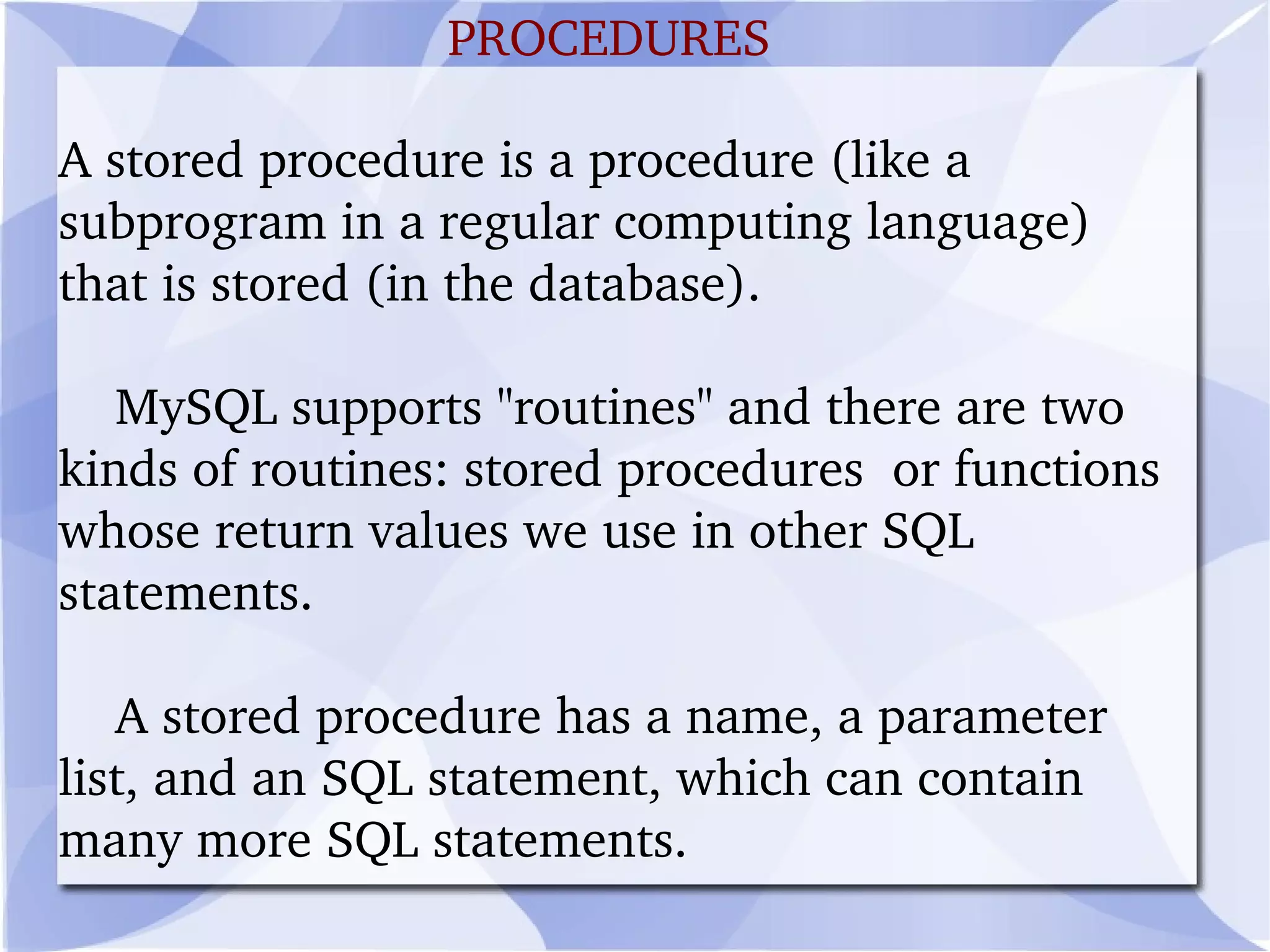 PROCEDURES

A stored procedure is a procedure (like a subprogram in a regular computing language) that is stored (in the database).

MySQL supports "routines" and there are two kinds of routines: stored procedures  or functions whose return values we use in other SQL statements.

A stored procedure has a name, a parameter list, and an SQL statement, which can contain many more SQL statements.